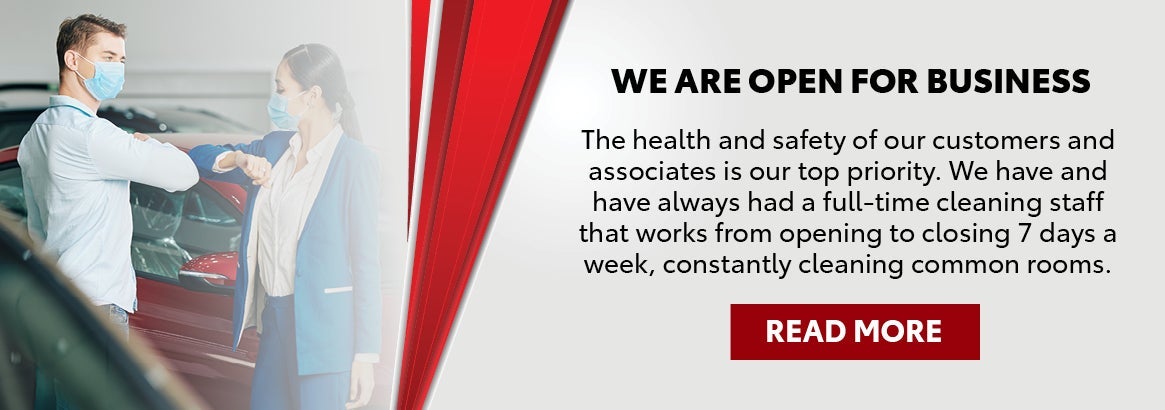 WE ARE OPEN FOR BUSINESS

The health and safety of our customers and associates is our top priority. We have and have always had a full-time cleaning staff that works from opening to closing 7 days a week, constantly cleaning common rooms.

READ MORE